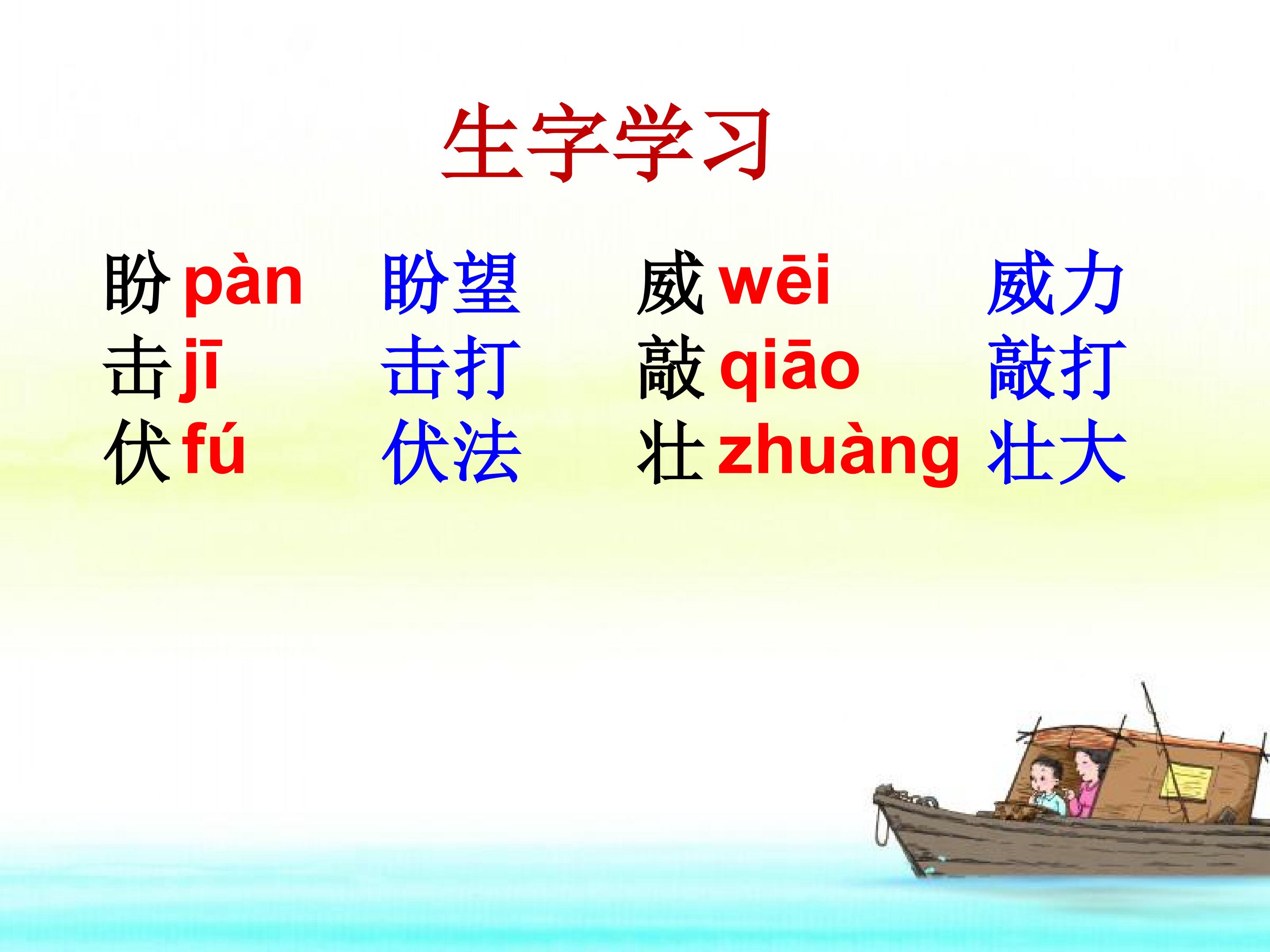 生字学习

盼 pàn 盼望 威 wēi 威力
击 jī 击打 敲 qiāo 敲打
伏 fú 伏法 壮 zhuàng 壮大